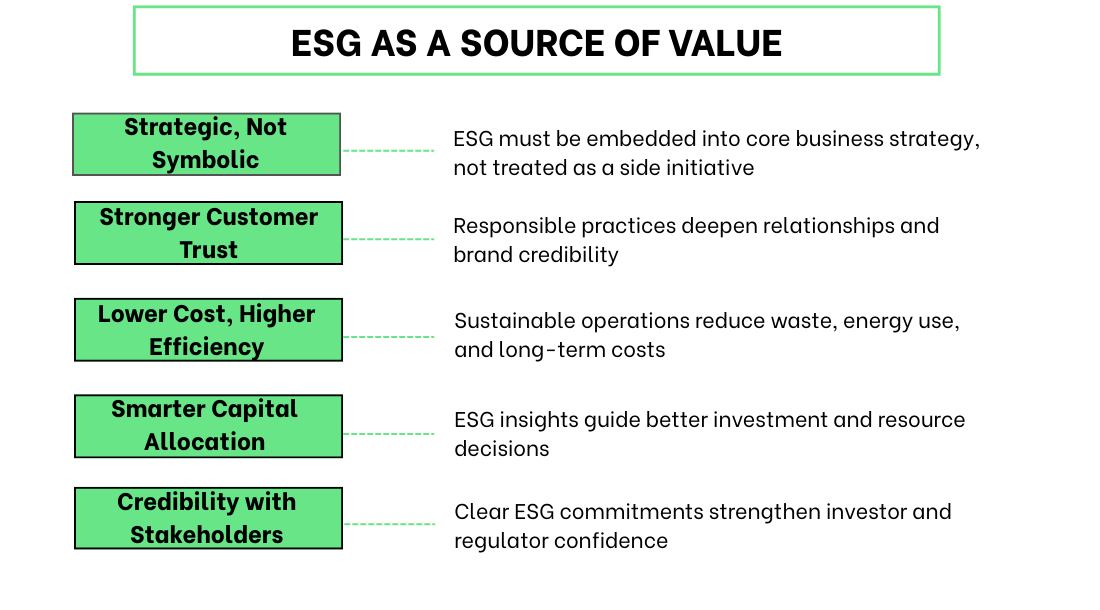 ESG AS A SOURCE OF VALUE

Strategic, Not Symbolic

ESG must be embedded into core business strategy, not treated as a side initiative

Stronger Customer Trust

Responsible practices deepen relationships and brand credibility

Lower Cost, Higher Efficiency

Sustainable operations reduce waste, energy use, and long-term costs

Smarter Capital Allocation

ESG insights guide better investment and resource decisions

Credibility with Stakeholders

Clear ESG commitments strengthen investor and regulator confidence